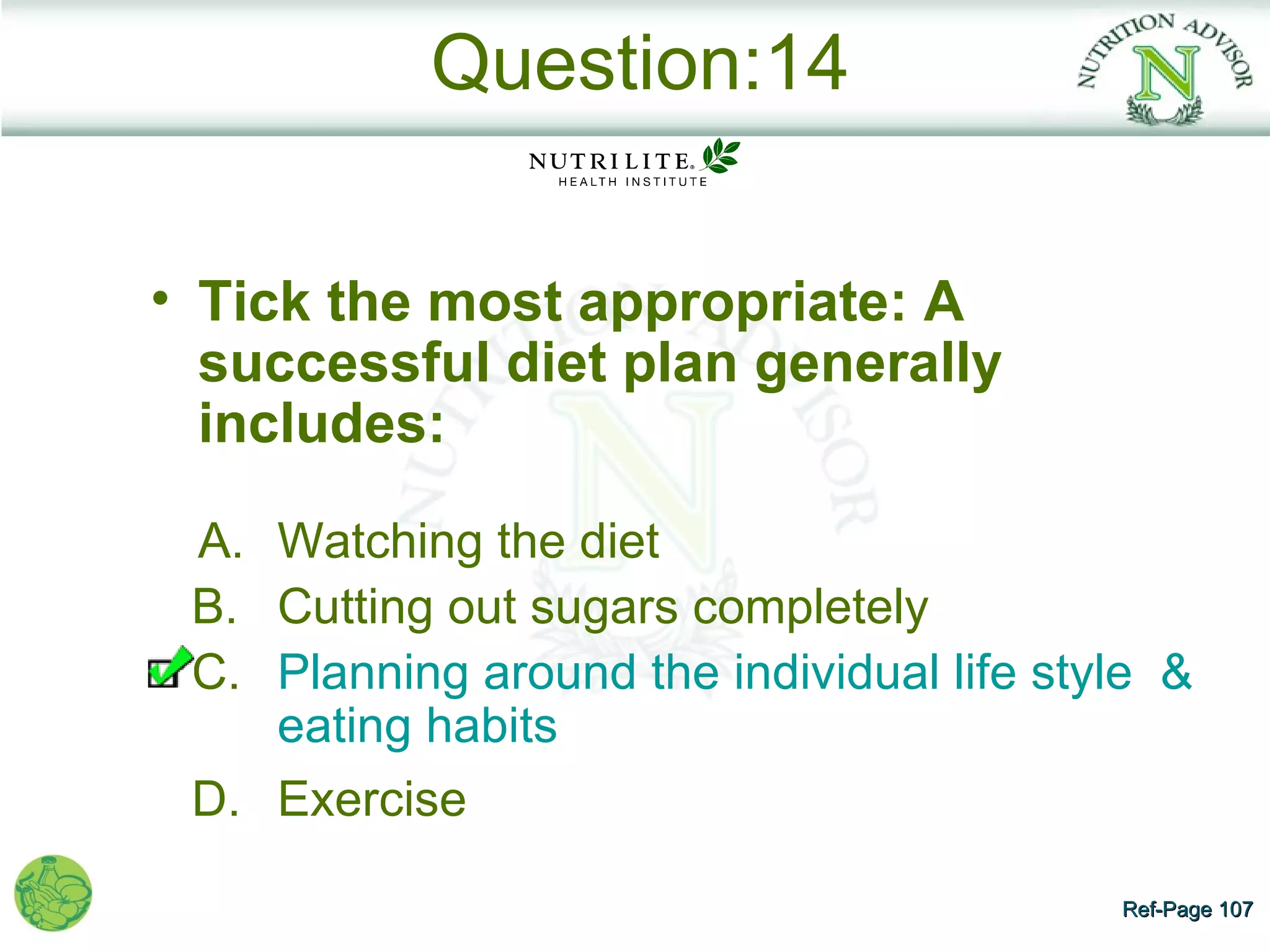 Question:14

NUTRITION ADVISOR N

NUTRILITE® HEALTH INSTITUTE

• Tick the most appropriate: A successful diet plan generally includes:

A. Watching the diet
B. Cutting out sugars completely
C. Planning around the individual life style & eating habits
D. Exercise

Ref-Page 107